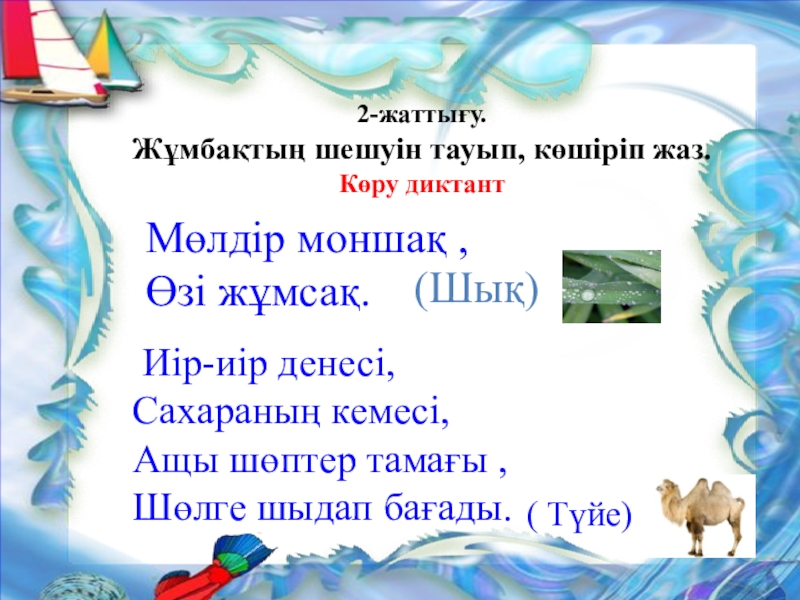 2-жаттығу.
Жұмбақтың шешуін тауып, көшіріп жаз.
Көру диктант

Мөлдір моншақ ,
Өзі жұмсақ. (Шық)

Иір-иір денесі,
Сахараның кемесі,
Ащы шөптер тамағы ,
Шөлге шыдап бағады. ( Түйе)